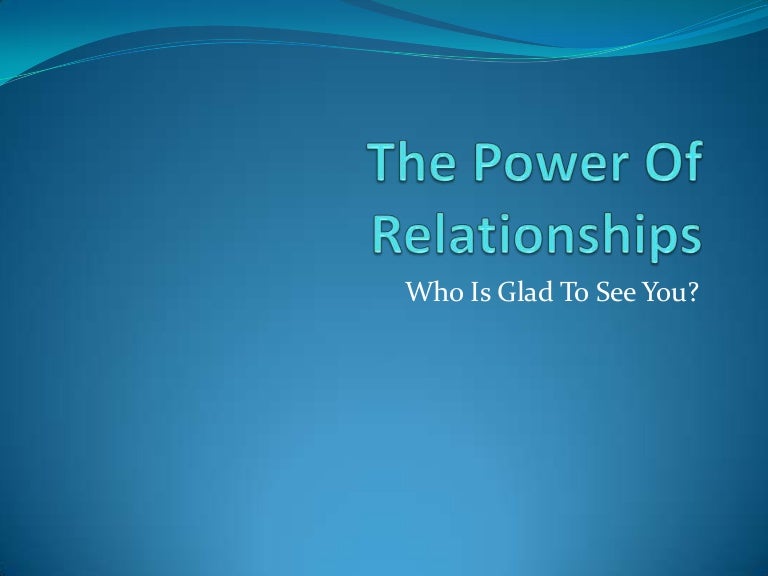 The Power Of Relationships

Who Is Glad To See You?